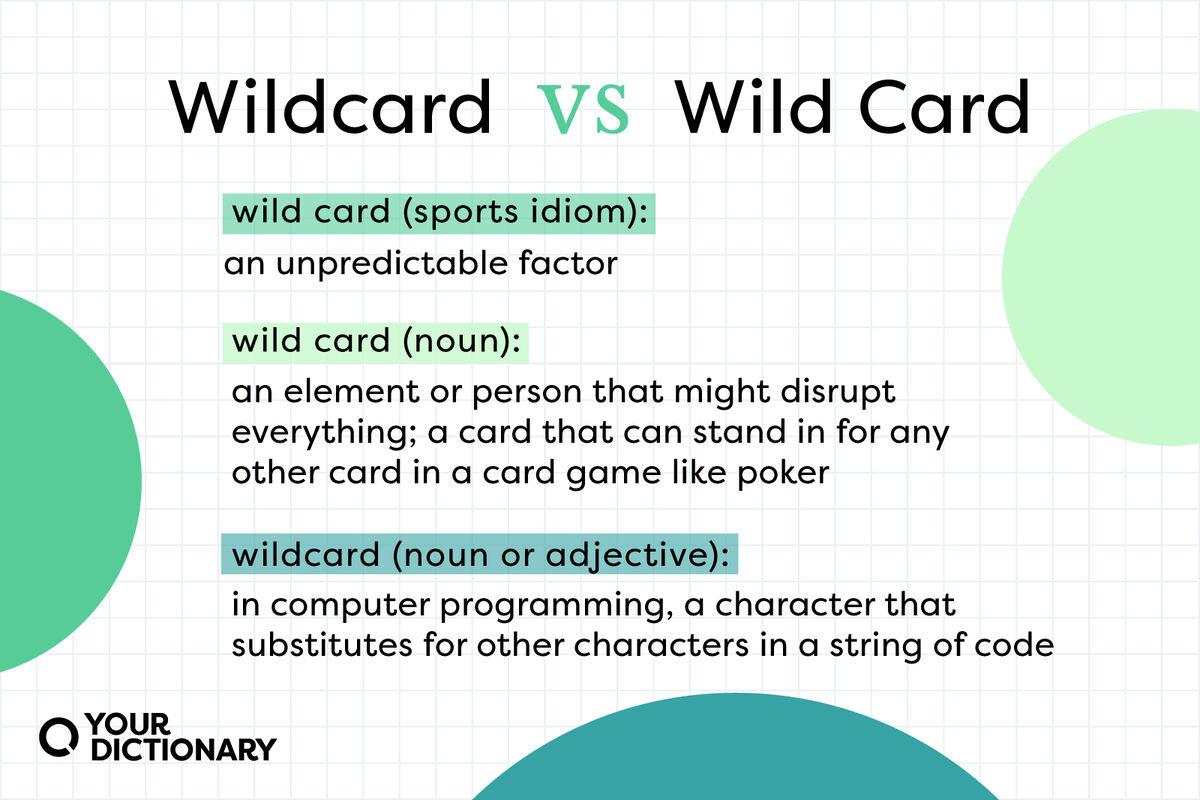 Wildcard vs Wild Card

wild card (sports idiom):

an unpredictable factor

wild card (noun):

an element or person that might disrupt everything; a card that can stand in for any other card in a card game like poker

wildcard (noun or adjective):

in computer programming, a character that substitutes for other characters in a string of code

YOUR DICTIONARY